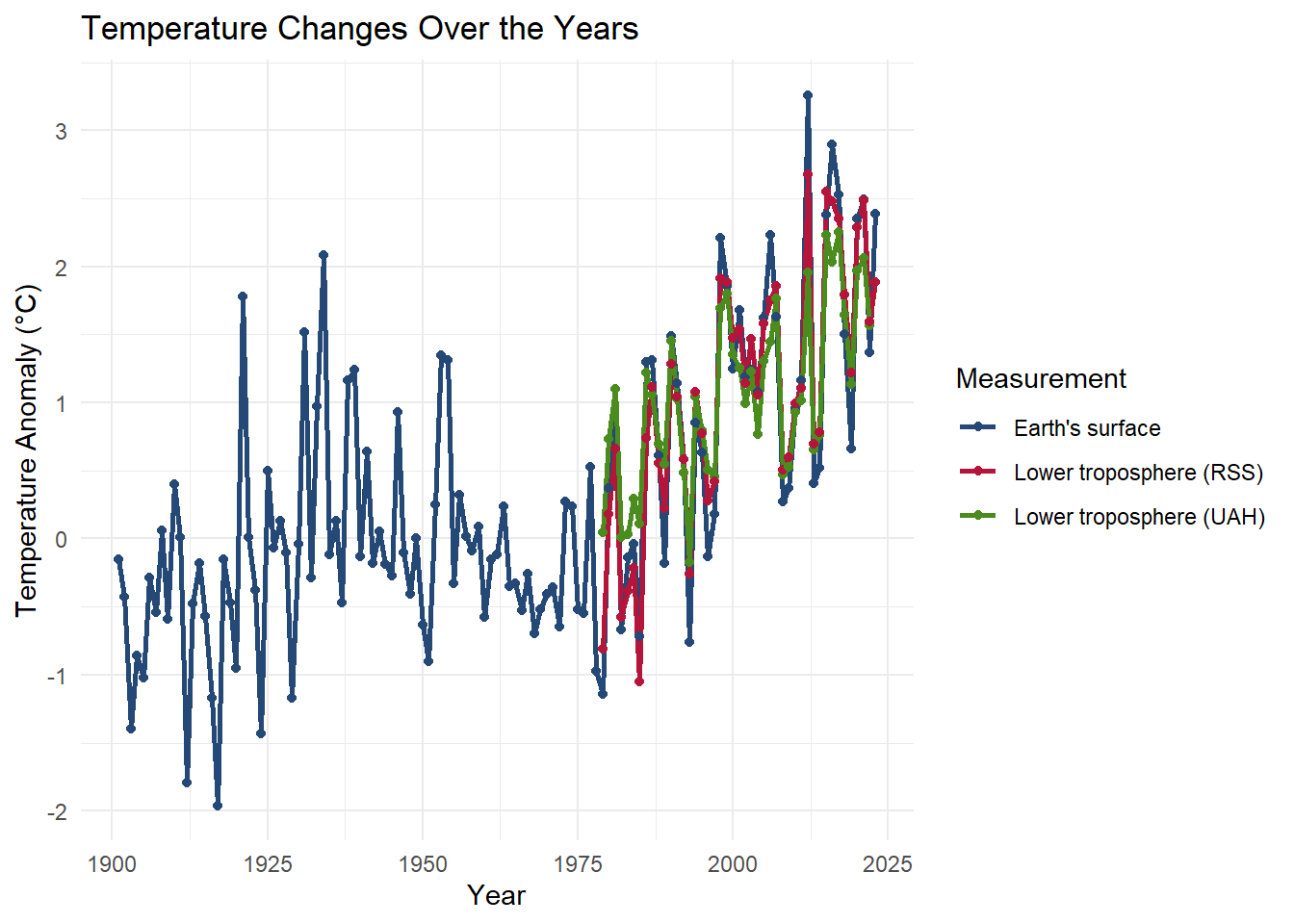 Temperature Changes Over the Years

Temperature Anomaly (°C)

3
2
1
0
-1
-2

1900 1925 1950 1975 2000 2025

Year

Measurement
Earth's surface
Lower troposphere (RSS)
Lower troposphere (UAH)